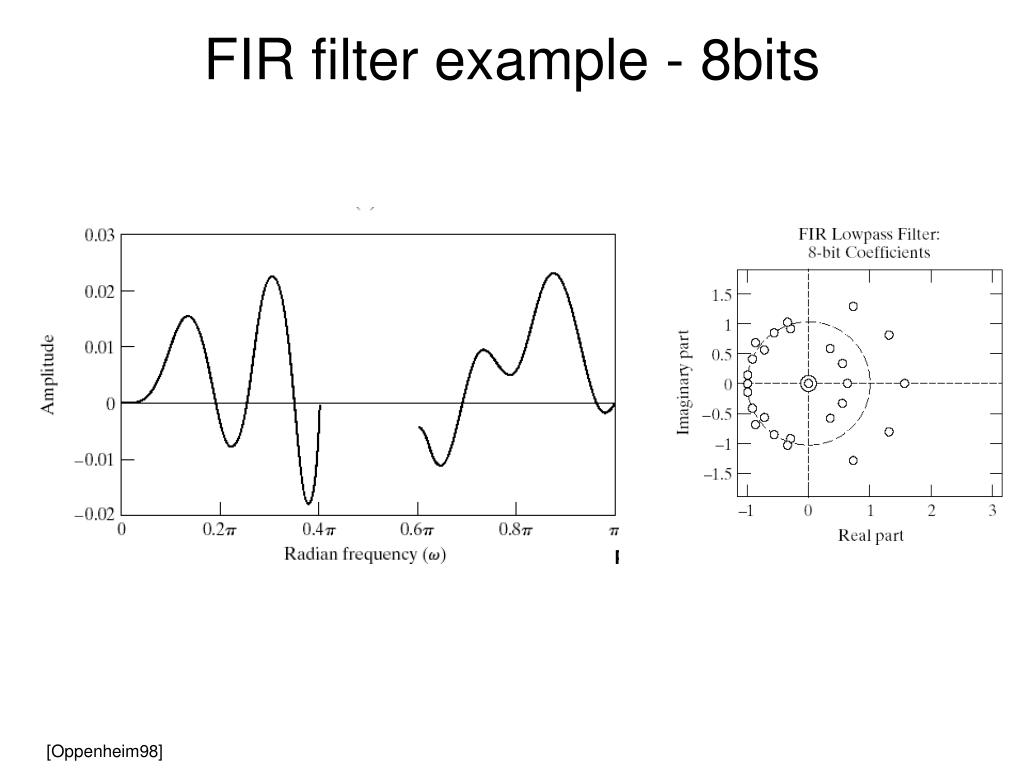 FIR filter example - 8bits

0.03
0.02
0.01
0
−0.01
−0.02
Amplitude
0
$0.2\pi$
$0.4\pi$
$0.6\pi$
$0.8\pi$
$\pi$
Radian frequency ($\omega$)

FIR Lowpass Filter:
8-bit Coefficients

1.5
1
0.5
0
−0.5
−1
−1.5
Imaginary part
−1
0
1
2
3
Real part

[Oppenheim98]